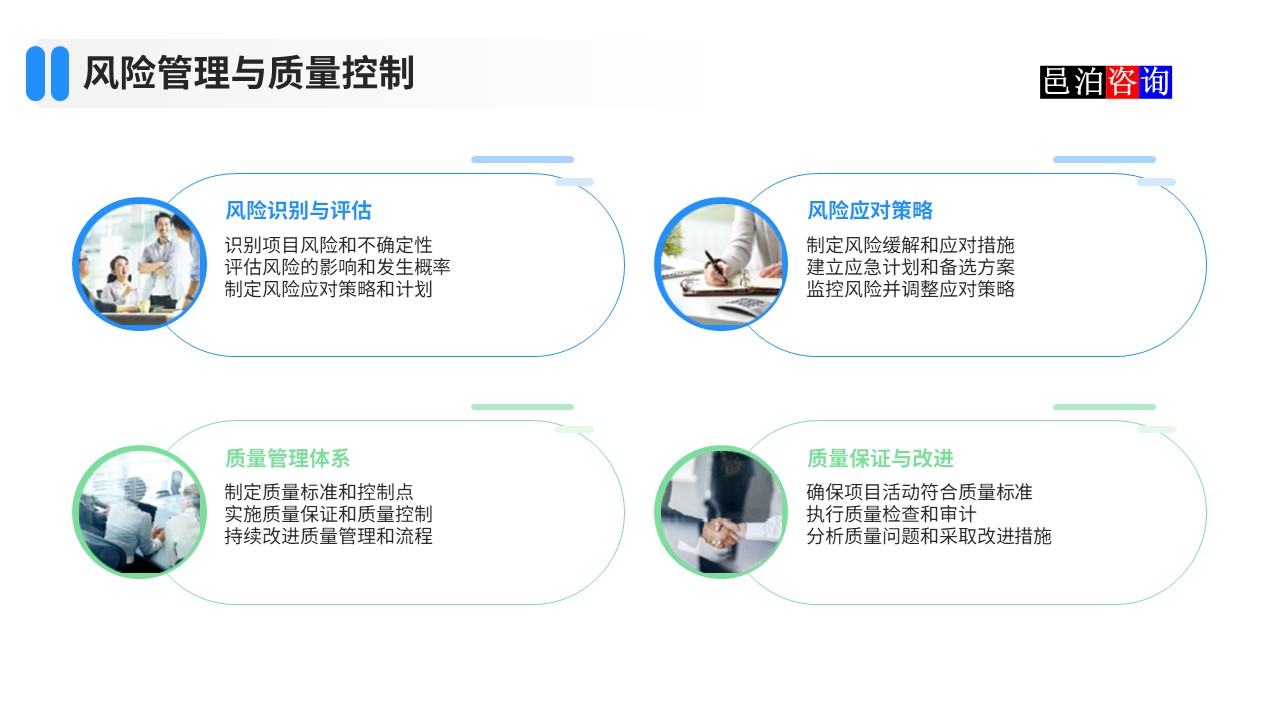 风险管理与质量控制

邑泊咨询

风险识别与评估
识别项目风险和不确定性
评估风险的影响和发生概率
制定风险应对策略和计划

风险应对策略
制定风险缓解和应对措施
建立应急计划和备选方案
监控风险并调整应对策略

质量管理体系
制定质量标准和控制点
实施质量保证和质量控制
持续改进质量管理和流程

质量保证与改进
确保项目活动符合质量标准
执行质量检查和审计
分析质量问题和采取改进措施